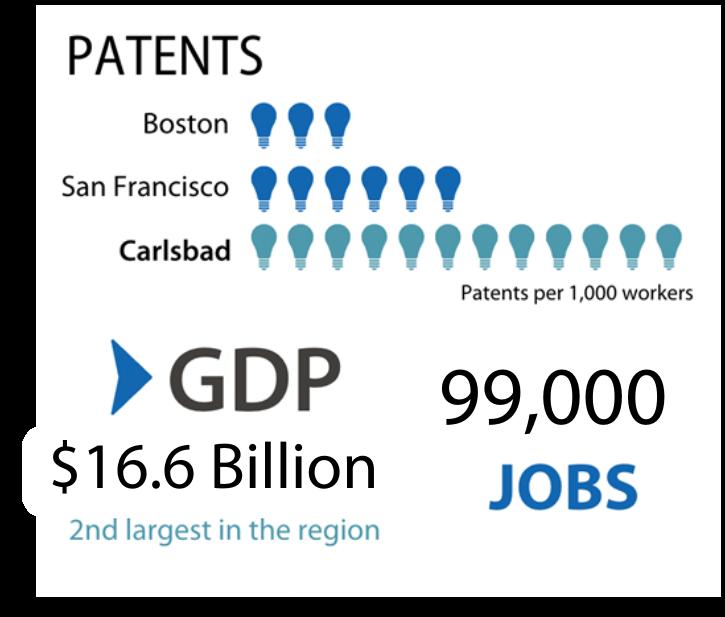 PATENTS

Boston

San Francisco

Carlsbad

Patents per 1,000 workers

GDP

$16.6 Billion

2nd largest in the region

99,000

JOBS